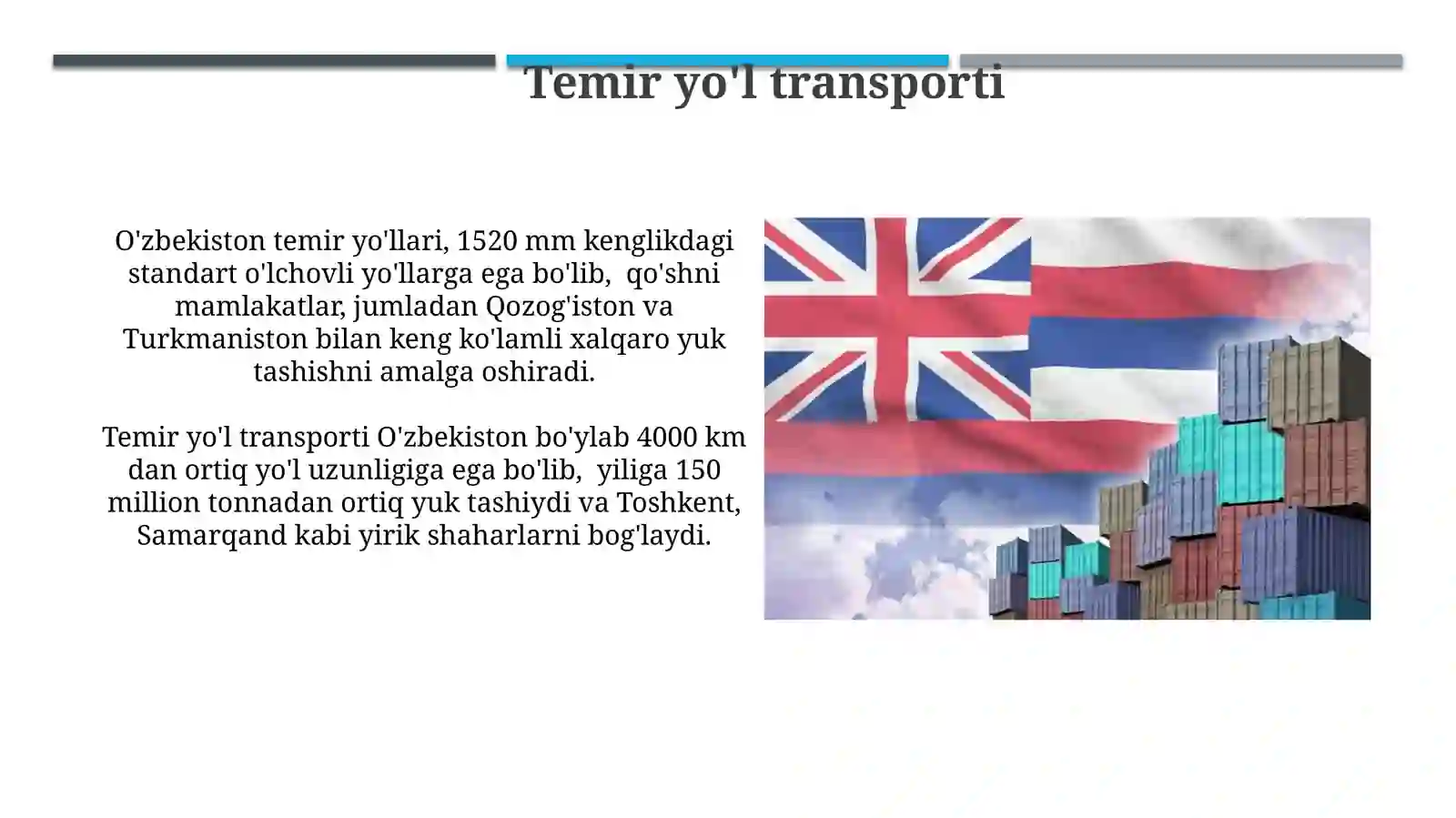 Temir yo'l transporti

O'zbekiston temir yo'llari, 1520 mm kenglikdagi standart o'lchovli yo'llarga ega bo'lib, qo'shni mamlakatlar, jumladan Qozog'iston va Turkmaniston bilan keng ko'lamli xalqaro yuk tashishni amalga oshiradi.

Temir yo'l transporti O'zbekiston bo'ylab 4000 km dan ortiq yo'l uzunligiga ega bo'lib, yiliga 150 million tonnadan ortiq yuk tashiydi va Toshkent, Samarqand kabi yirik shaharlarni bog'laydi.